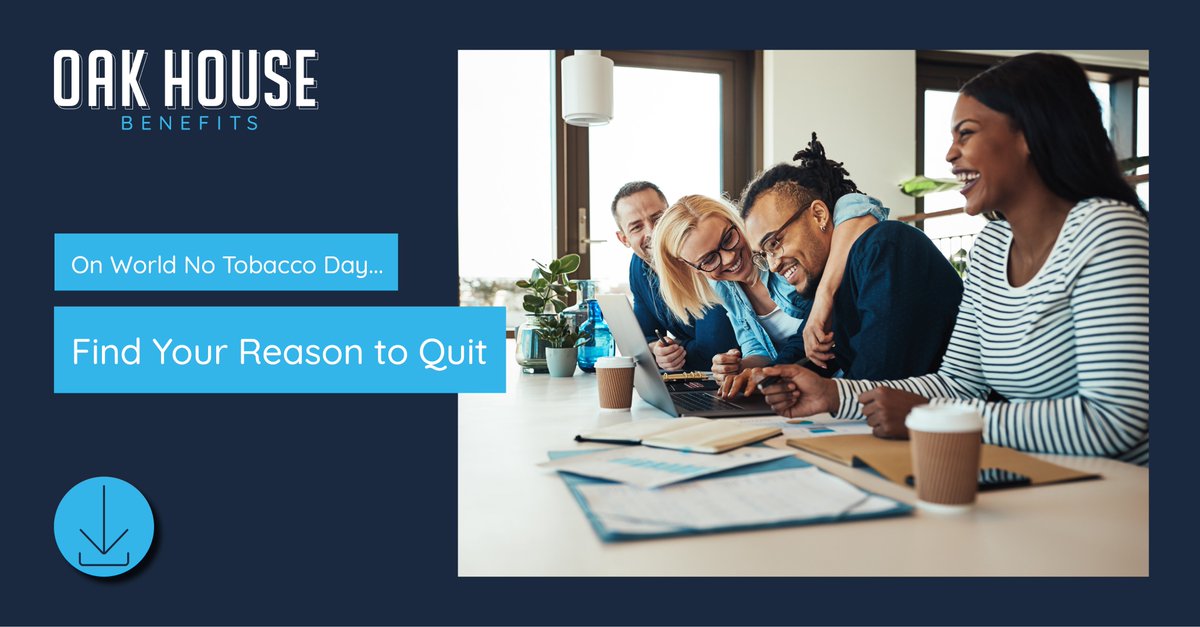 OAK HOUSE
BENEFITS

On World No Tobacco Day...

Find Your Reason to Quit